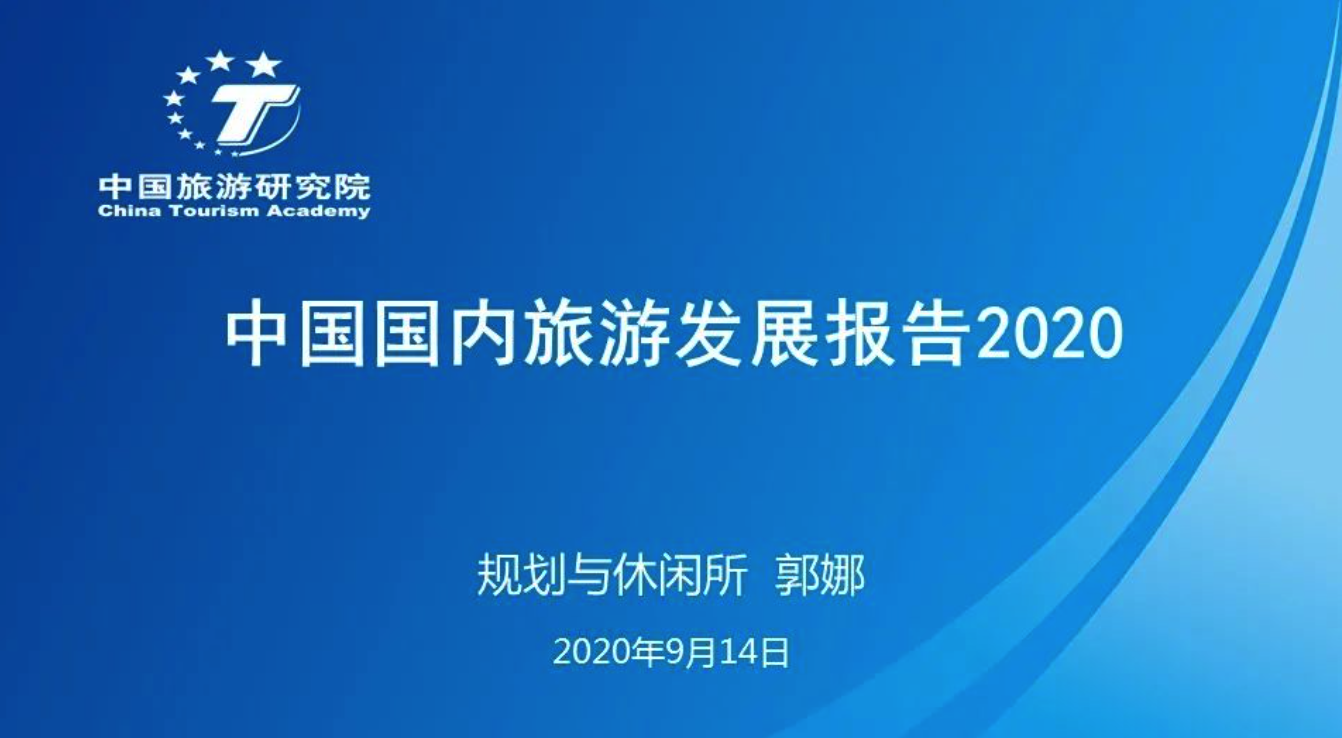 中国旅游研究院
China Tourism Academy

中国国内旅游发展报告2020

规划与休闲所 郭娜

2020年9月14日